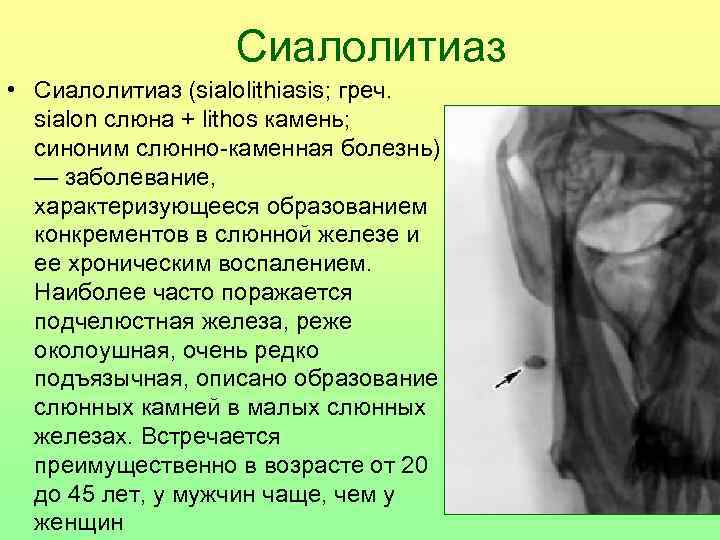 Сиалолитиаз

• Сиалолитиаз (sialolithiasis; греч. sialon слюна + lithos камень; синоним слюнно-каменная болезнь) — заболевание, характеризующееся образованием конкрементов в слюнной железе и ее хроническим воспалением. Наиболее часто поражается подчелюстная железа, реже околоушная, очень редко подъязычная, описано образование слюнных камней в малых слюнных железах. Встречается преимущественно в возрасте от 20 до 45 лет, у мужчин чаще, чем у женщин